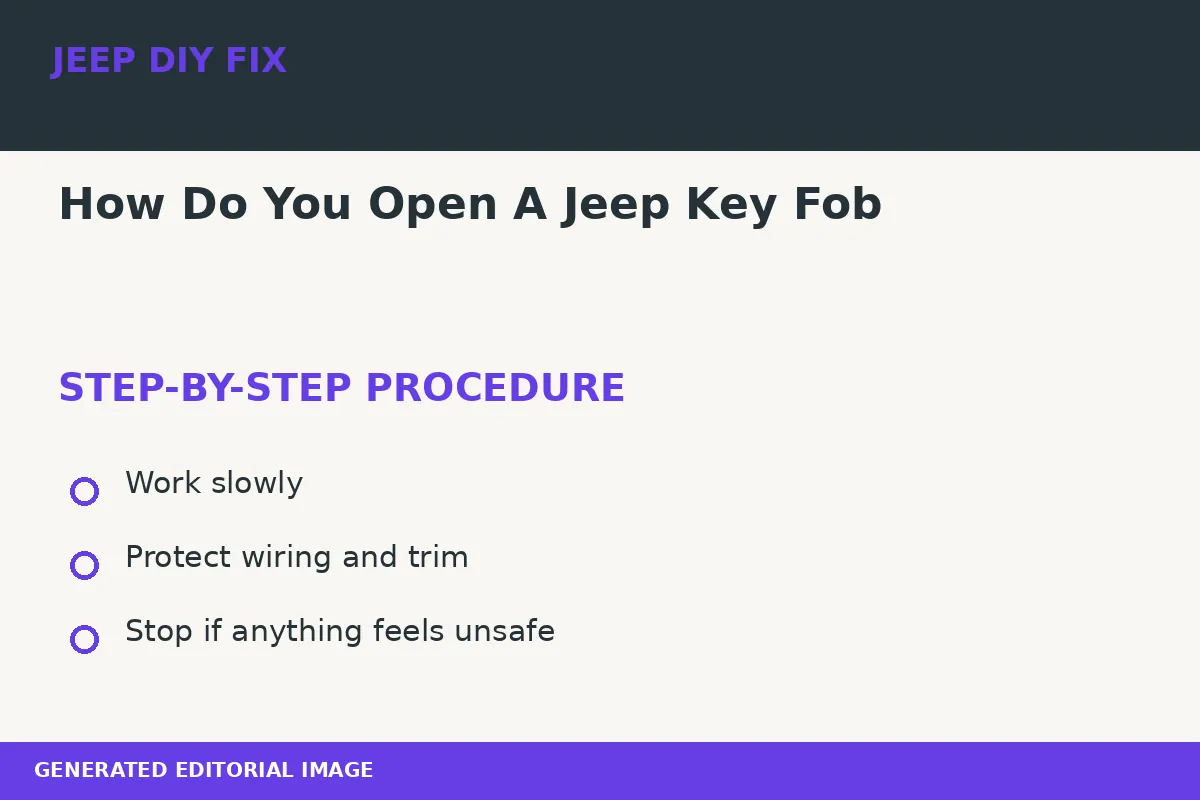 JEEP DIY FIX

How Do You Open A Jeep Key Fob

STEP-BY-STEP PROCEDURE

Work slowly

Protect wiring and trim

Stop if anything feels unsafe

GENERATED EDITORIAL IMAGE